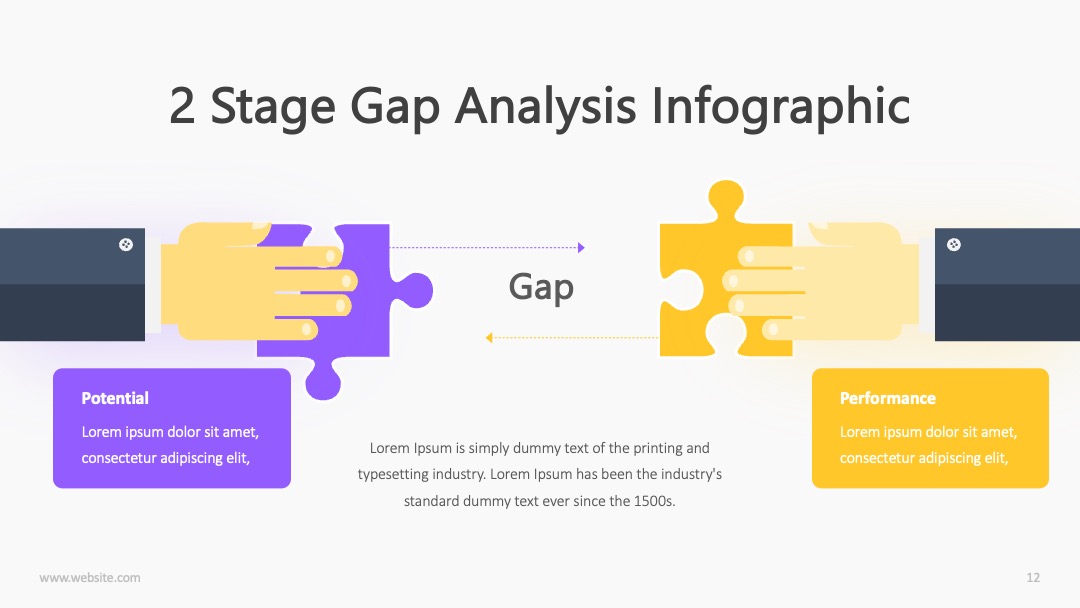 2 Stage Gap Analysis Infographic

Gap

Potential

Lorem ipsum dolor sit amet, consectetur adipiscing elit,

Lorem Ipsum is simply dummy text of the printing and typesetting industry. Lorem Ipsum has been the industry's standard dummy text ever since the 1500s.

Performance

Lorem ipsum dolor sit amet, consectetur adipiscing elit,

www.website.com

12